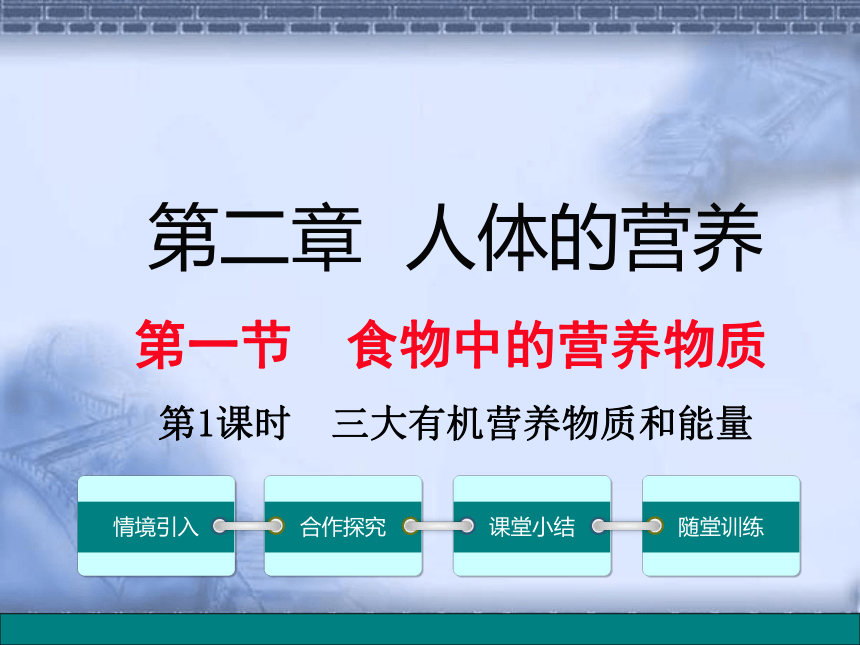 第二章 人体的营养

第一节 食物中的营养物质

第1课时 三大有机营养物质和能量

情境引入

合作探究

课堂小结

随堂训练